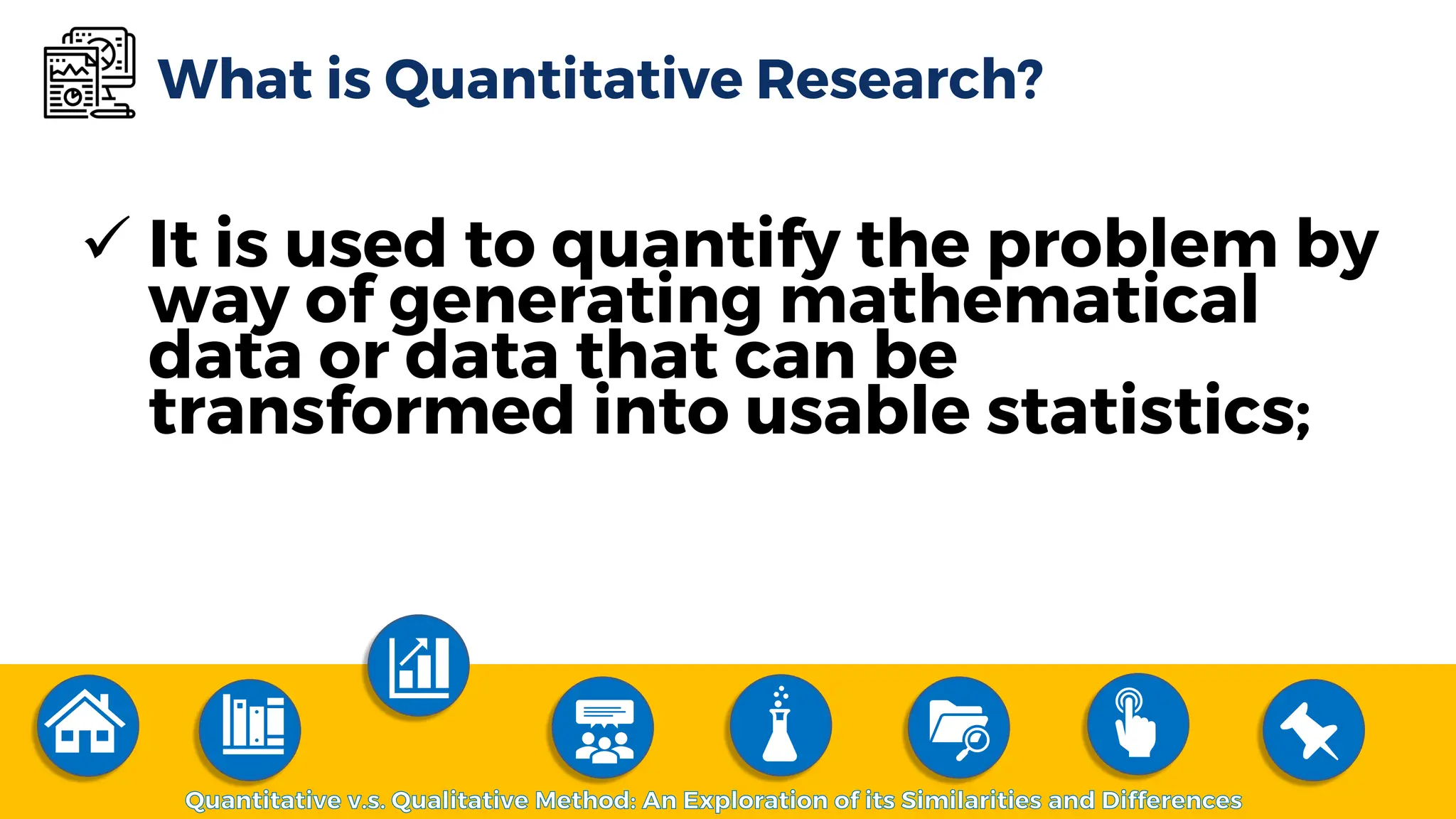 What is Quantitative Research?

✓ It is used to quantify the problem by way of generating mathematical data or data that can be transformed into usable statistics;

Quantitative v.s. Qualitative Method: An Exploration of its Similarities and Differences